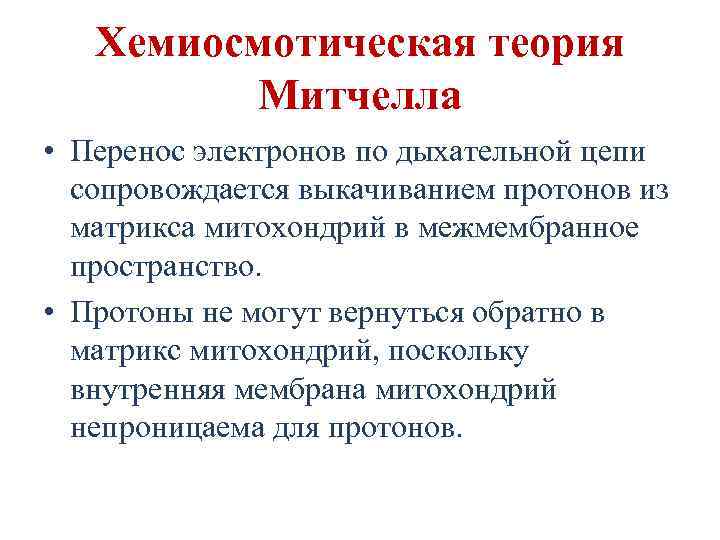 Хемиосмотическая теория Митчелла

• Перенос электронов по дыхательной цепи сопровождается выкачиванием протонов из матрикса митохондрий в межмембранное пространство.

• Протоны не могут вернуться обратно в матрикс митохондрий, поскольку внутренняя мембрана митохондрий непроницаема для протонов.